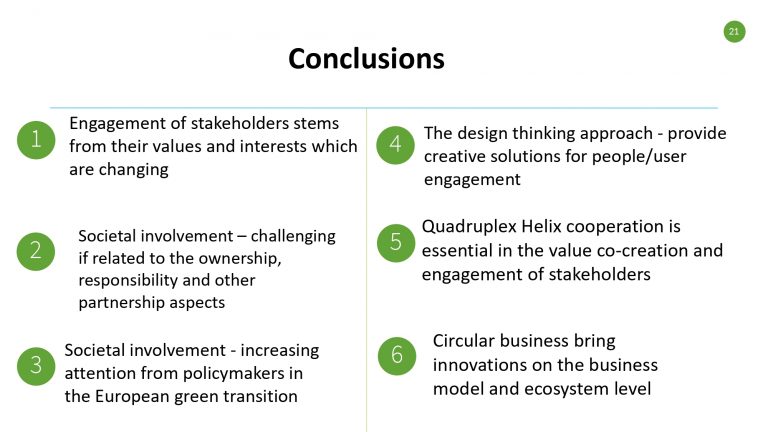 21

Conclusions

1 Engagement of stakeholders stems from their values and interests which are changing

2 Societal involvement – challenging if related to the ownership, responsibility and other partnership aspects

3 Societal involvement - increasing attention from policymakers in the European green transition

4 The design thinking approach - provide creative solutions for people/user engagement

5 Quadruplex Helix cooperation is essential in the value co-creation and engagement of stakeholders

6 Circular business bring innovations on the business model and ecosystem level